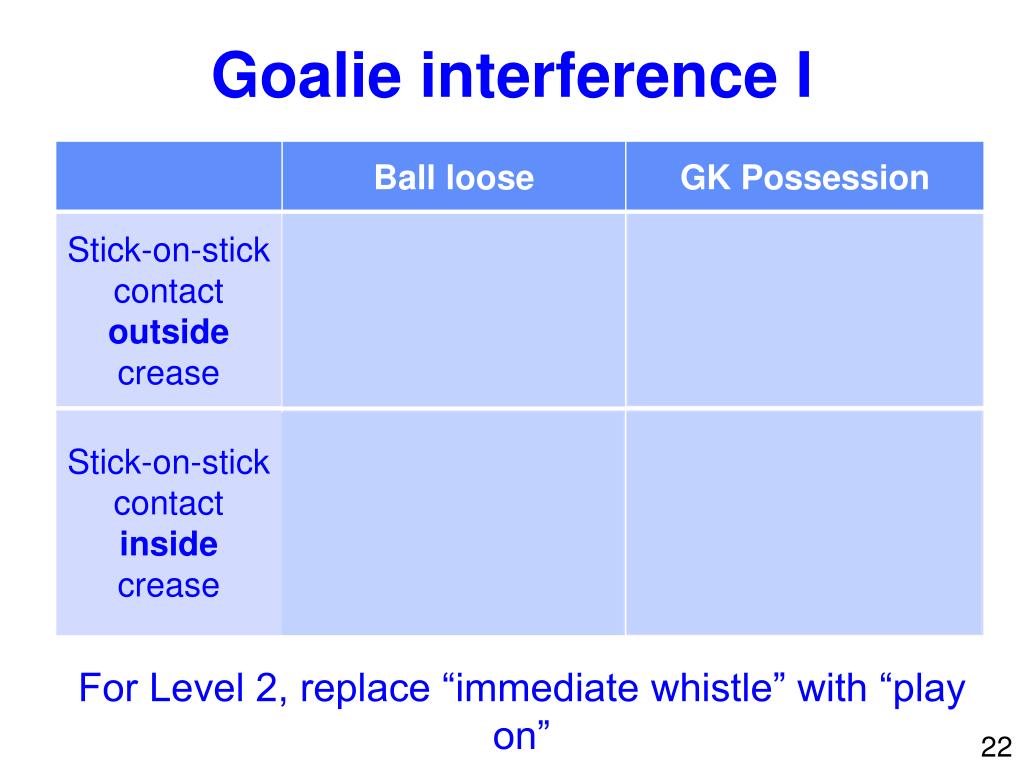 Goalie interference I

| | Ball loose | GK Possession |
|---|---|---|
| Stick-on-stick contact **outside** crease | | |
| Stick-on-stick contact **inside** crease | | |

For Level 2, replace “immediate whistle” with “play on”

22